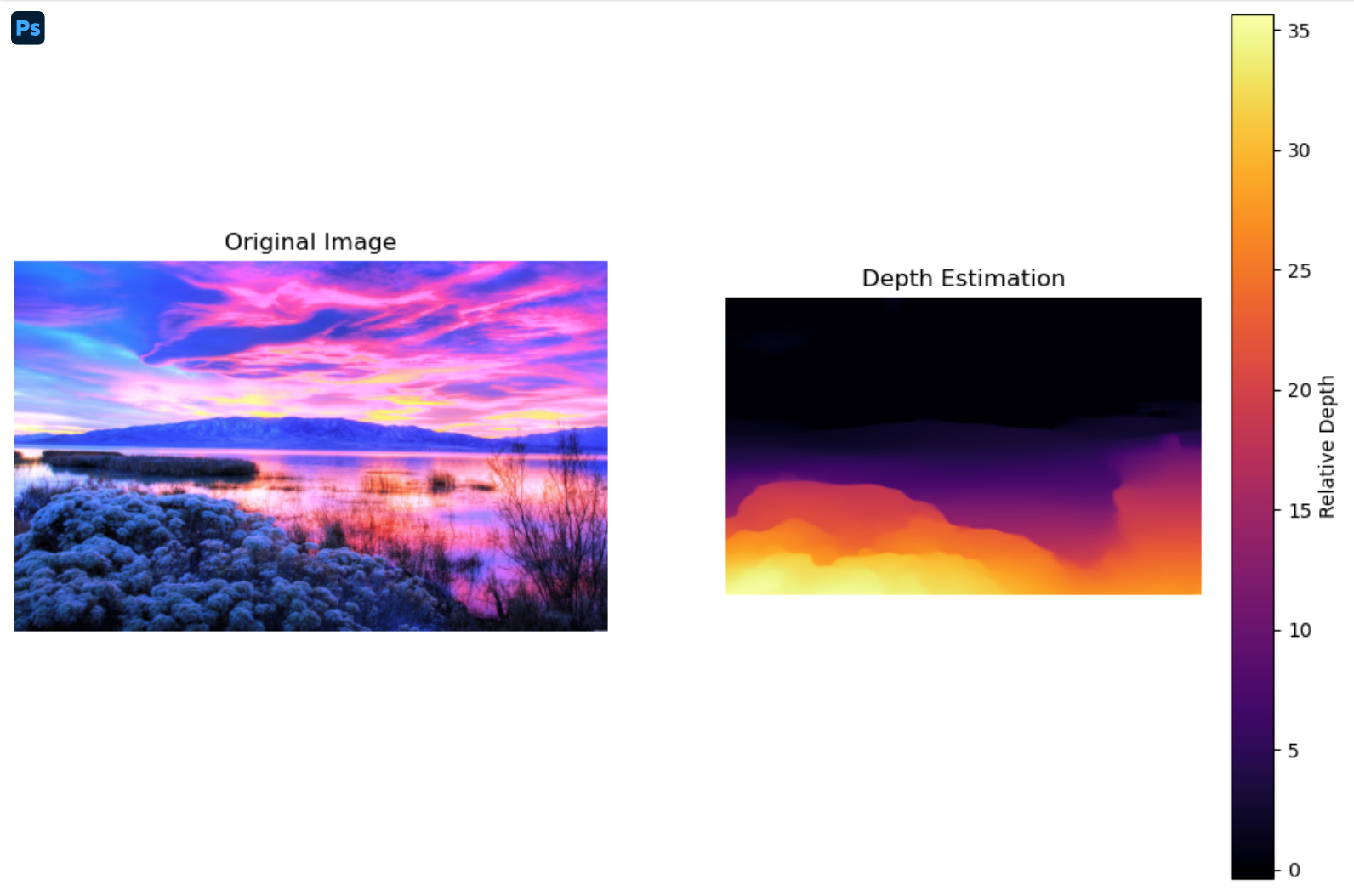 Ps

Original Image

Depth Estimation

35
30
25
20
15
10
5
0
Relative Depth